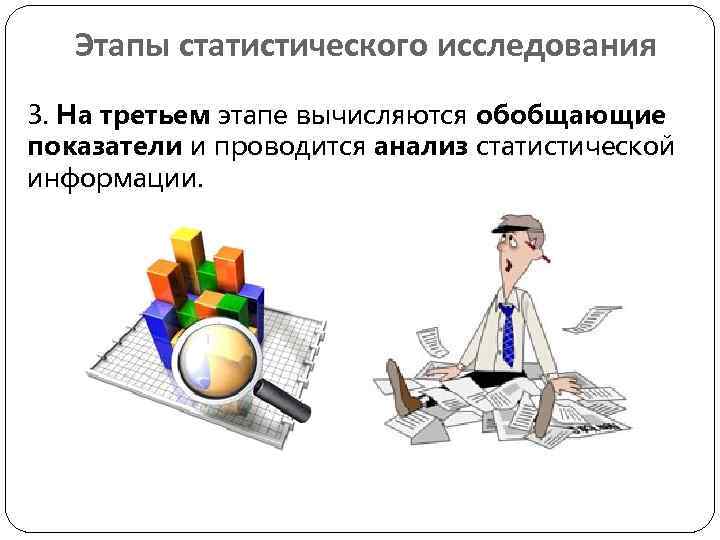 Этапы статистического исследования

3. На третьем этапе вычисляются обобщающие показатели и проводится анализ статистической информации.